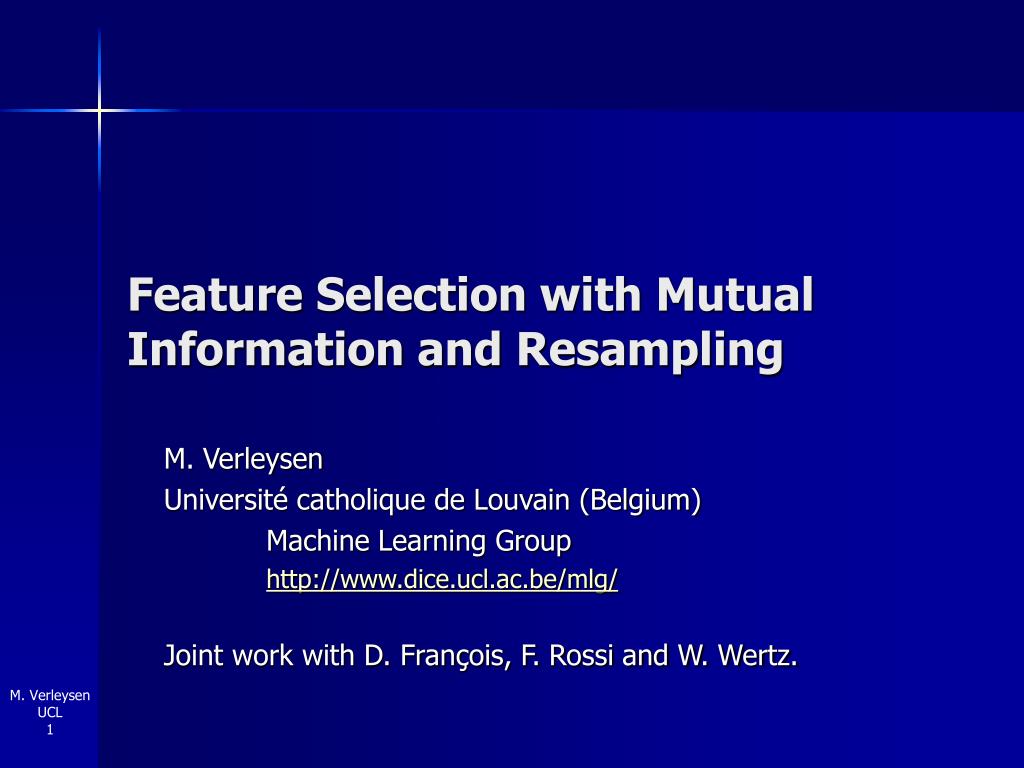 Feature Selection with Mutual Information and Resampling

M. Verleysen
Université catholique de Louvain (Belgium)
Machine Learning Group
http://www.dice.ucl.ac.be/mlg/

Joint work with D. François, F. Rossi and W. Wertz.

M. Verleysen
UCL
1